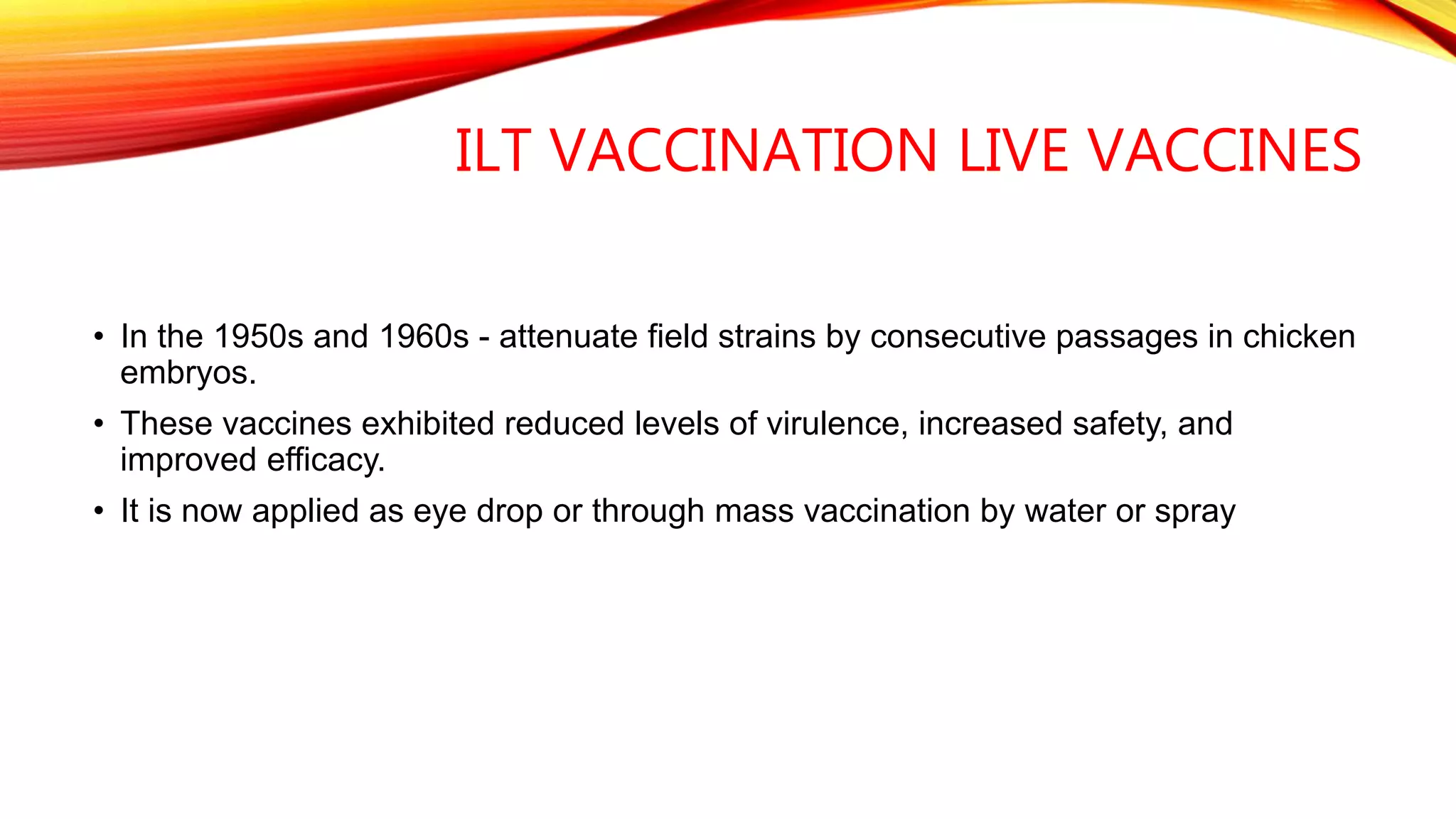 ILT VACCINATION LIVE VACCINES

• In the 1950s and 1960s - attenuate field strains by consecutive passages in chicken embryos.

• These vaccines exhibited reduced levels of virulence, increased safety, and improved efficacy.

• It is now applied as eye drop or through mass vaccination by water or spray